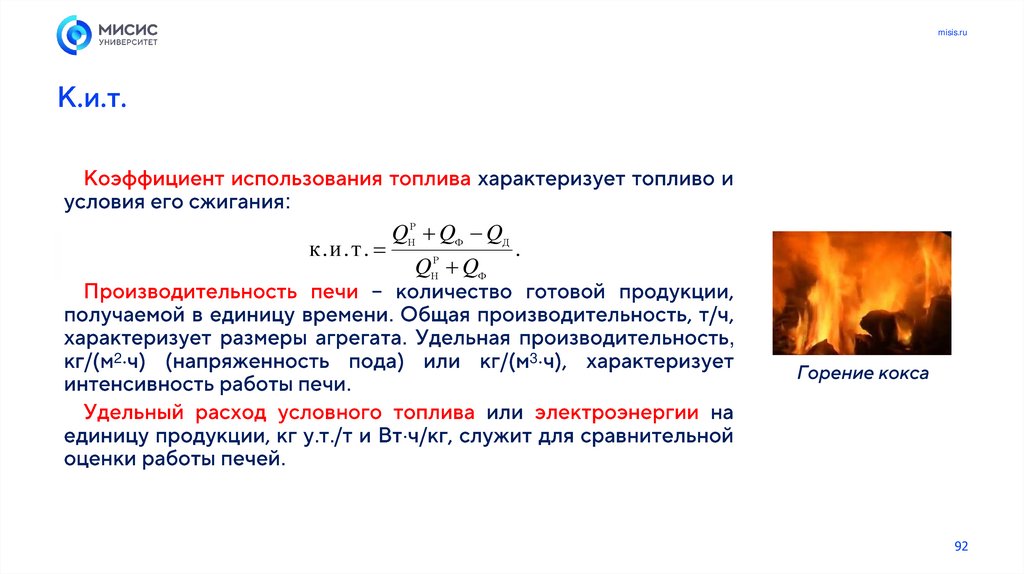 МИСИС
УНИВЕРСИТЕТ

misis.ru

К.и.т.

Коэффициент использования топлива характеризует топливо и условия его сжигания:

$\text{к.и.т.} = \frac{Q_{\text{н}}^{\text{р}} + Q_{\text{ф}} - Q_{\text{д}}}{Q_{\text{н}}^{\text{р}} + Q_{\text{ф}}}.$

Производительность печи – количество готовой продукции, получаемой в единицу времени. Общая производительность, т/ч, характеризует размеры агрегата. Удельная производительность, кг/(м$^2$·ч) (напряженность пода) или кг/(м$^3$·ч), характеризует интенсивность работы печи.

Удельный расход условного топлива или электроэнергии на единицу продукции, кг у.т./т и Вт·ч/кг, служит для сравнительной оценки работы печей.

Горение кокса

92